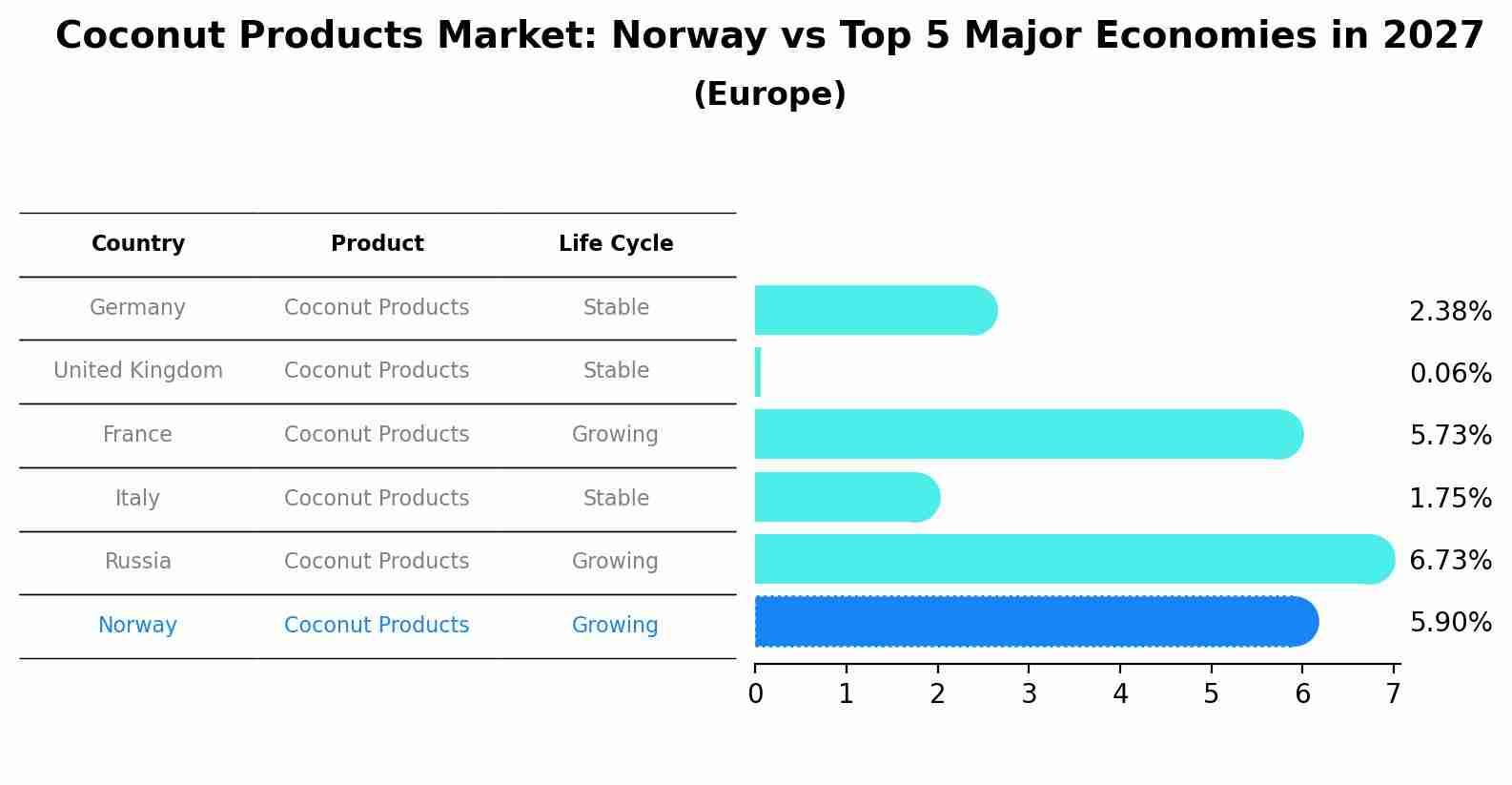 Coconut Products Market: Norway vs Top 5 Major Economies in 2027
(Europe)

| Country | Product | Life Cycle |
|---|---|---|
| Germany | Coconut Products | Stable |
| United Kingdom | Coconut Products | Stable |
| France | Coconut Products | Growing |
| Italy | Coconut Products | Stable |
| Russia | Coconut Products | Growing |
| Norway | Coconut Products | Growing |

2.38%
0.06%
5.73%
1.75%
6.73%
5.90%

0 1 2 3 4 5 6 7